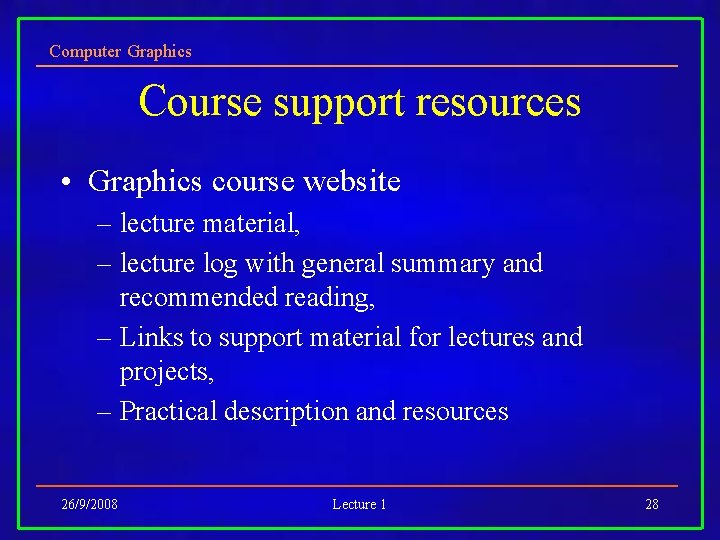 Computer Graphics

Course support resources

• Graphics course website
– lecture material,
– lecture log with general summary and recommended reading,
– Links to support material for lectures and projects,
– Practical description and resources

26/9/2008
Lecture 1
28